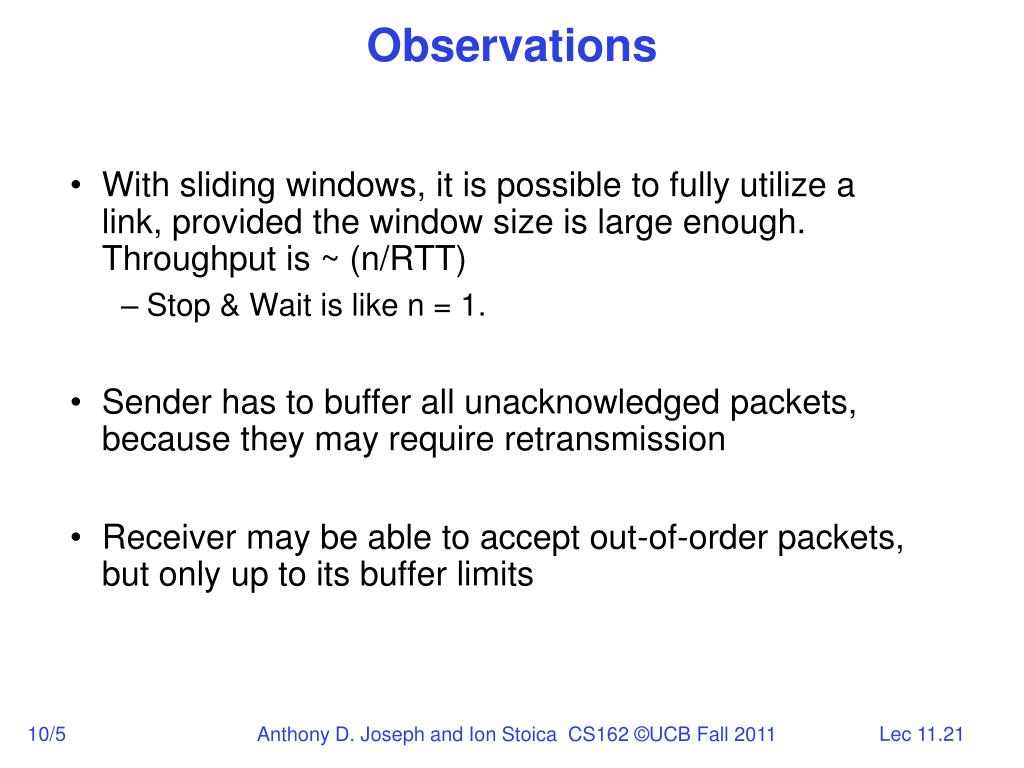 Observations

• With sliding windows, it is possible to fully utilize a link, provided the window size is large enough. Throughput is ~ (n/RTT)
– Stop & Wait is like n = 1.

• Sender has to buffer all unacknowledged packets, because they may require retransmission

• Receiver may be able to accept out-of-order packets, but only up to its buffer limits

10/5
Anthony D. Joseph and Ion Stoica CS162 ©UCB Fall 2011
Lec 11.21